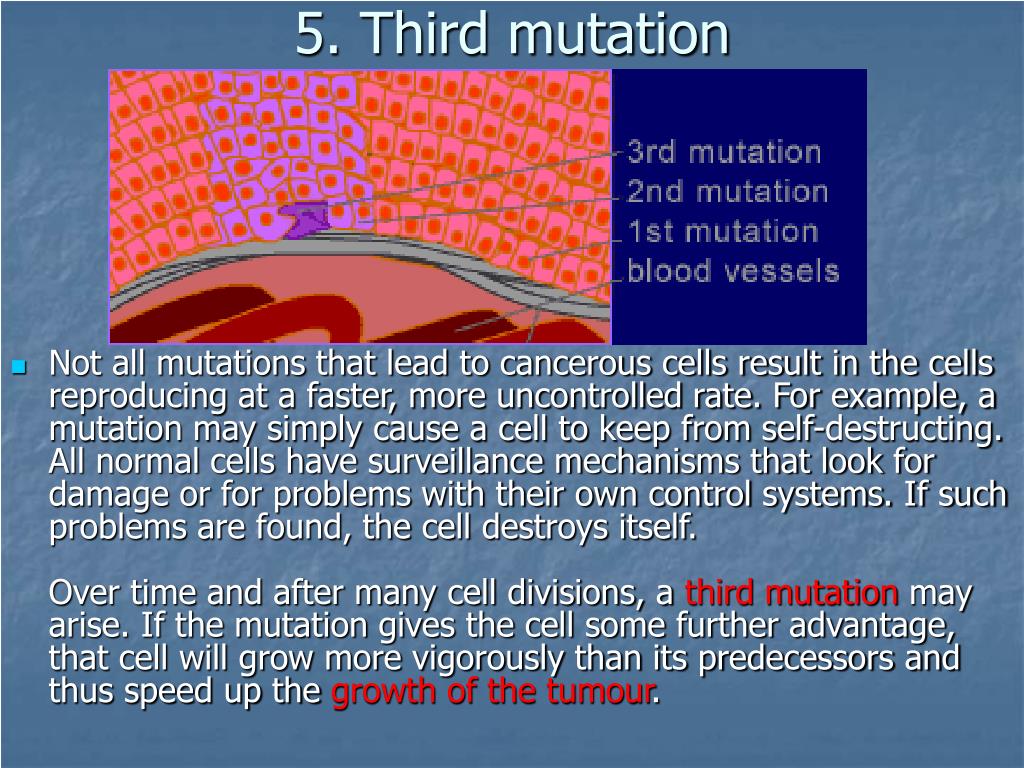 5. Third mutation

3rd mutation
2nd mutation
1st mutation
blood vessels

Not all mutations that lead to cancerous cells result in the cells reproducing at a faster, more uncontrolled rate. For example, a mutation may simply cause a cell to keep from self-destructing. All normal cells have surveillance mechanisms that look for damage or for problems with their own control systems. If such problems are found, the cell destroys itself.

Over time and after many cell divisions, a third mutation may arise. If the mutation gives the cell some further advantage, that cell will grow more vigorously than its predecessors and thus speed up the growth of the tumour.